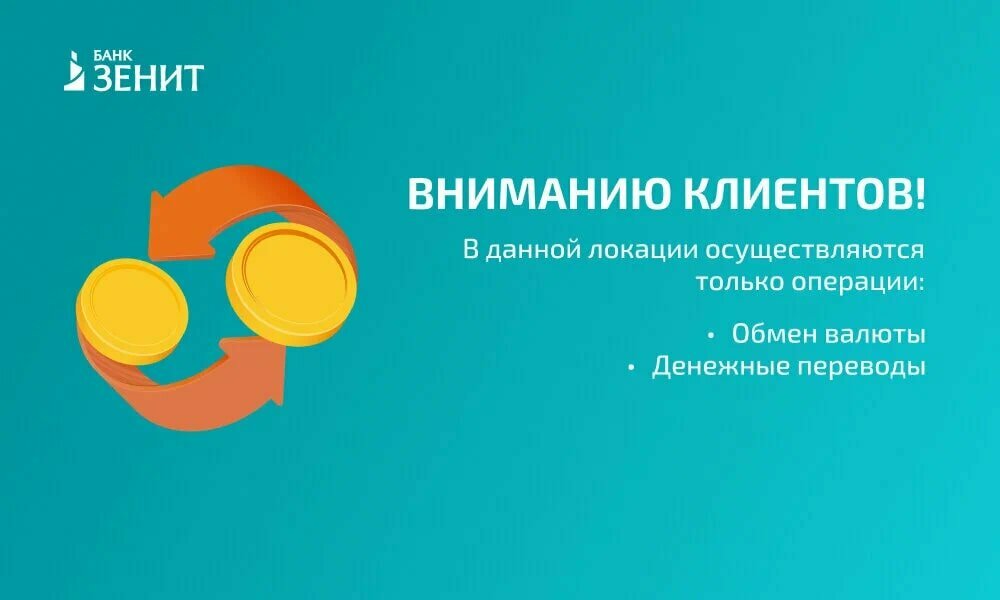 БАНК
ЗЕНИТ

ВНИМАНИЮ КЛИЕНТОВ!

В данной локации осуществляются только операции:

• Обмен валюты
• Денежные переводы